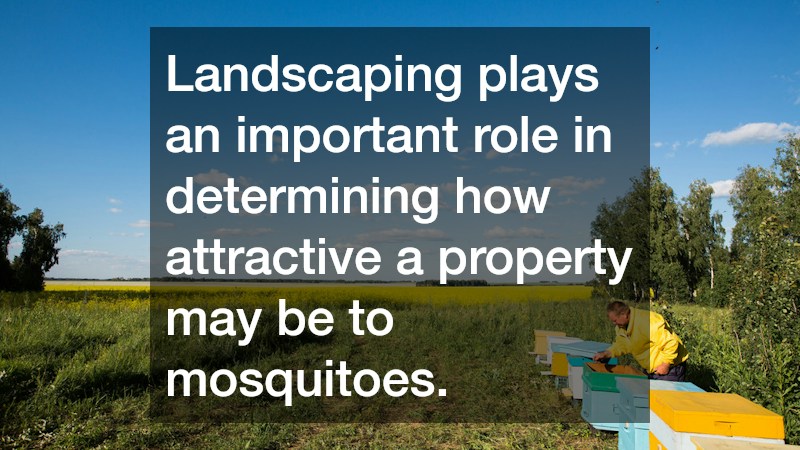 Landscaping plays an important role in determining how attractive a property may be to mosquitoes.